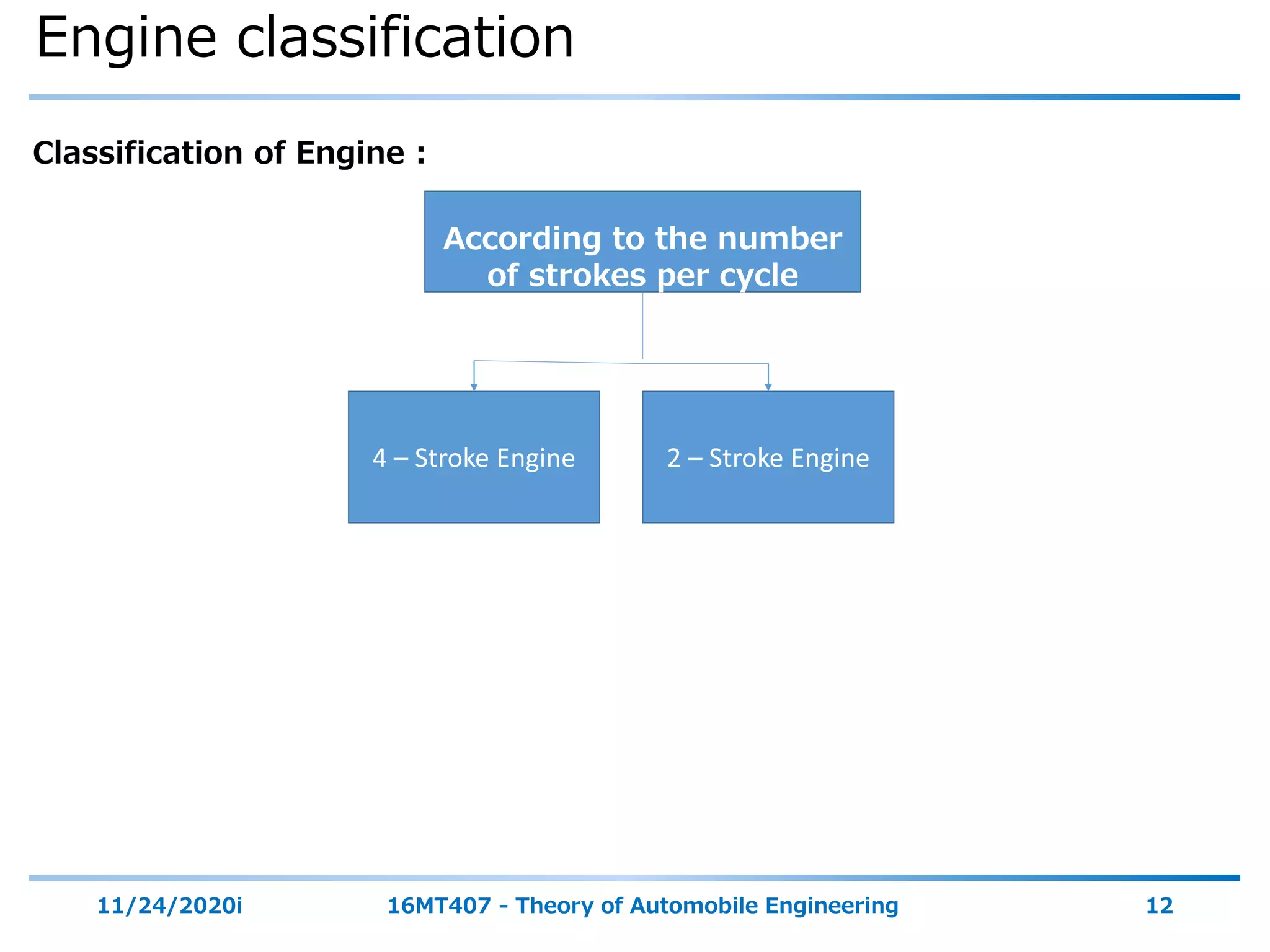 Engine classification

Classification of Engine :

According to the number of strokes per cycle

4 – Stroke Engine

2 – Stroke Engine

11/24/2020i

16MT407 - Theory of Automobile Engineering

12